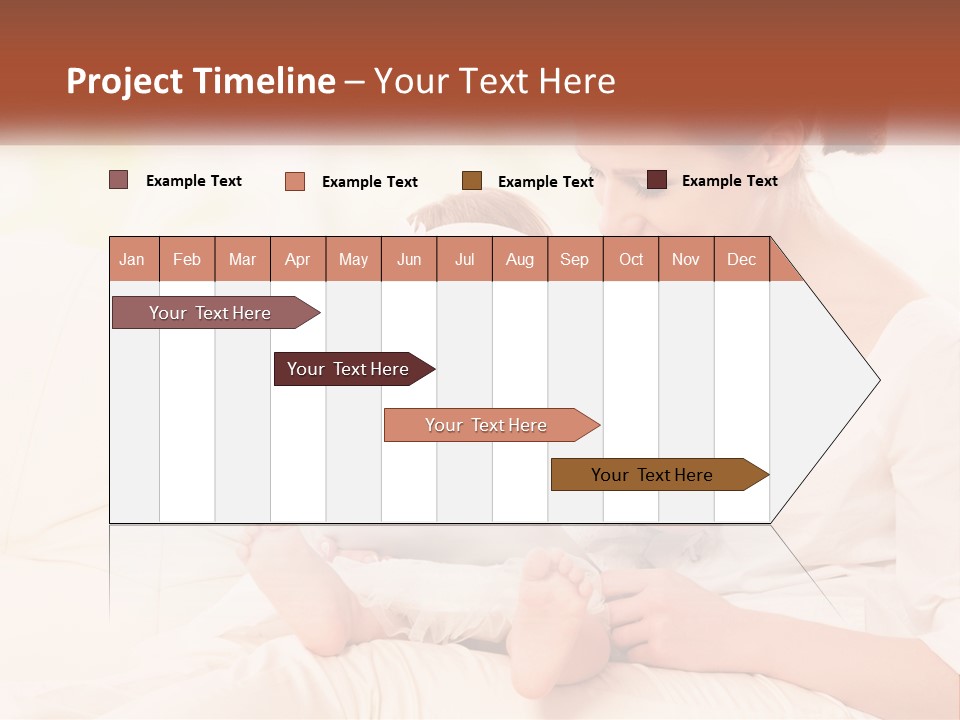 Project Timeline – Your Text Here

Example Text
Example Text
Example Text
Example Text

| Jan | Feb | Mar | Apr | May | Jun | Jul | Aug | Sep | Oct | Nov | Dec |
|---|---|---|---|---|---|---|---|---|---|---|---|

Your Text Here
Your Text Here
Your Text Here
Your Text Here